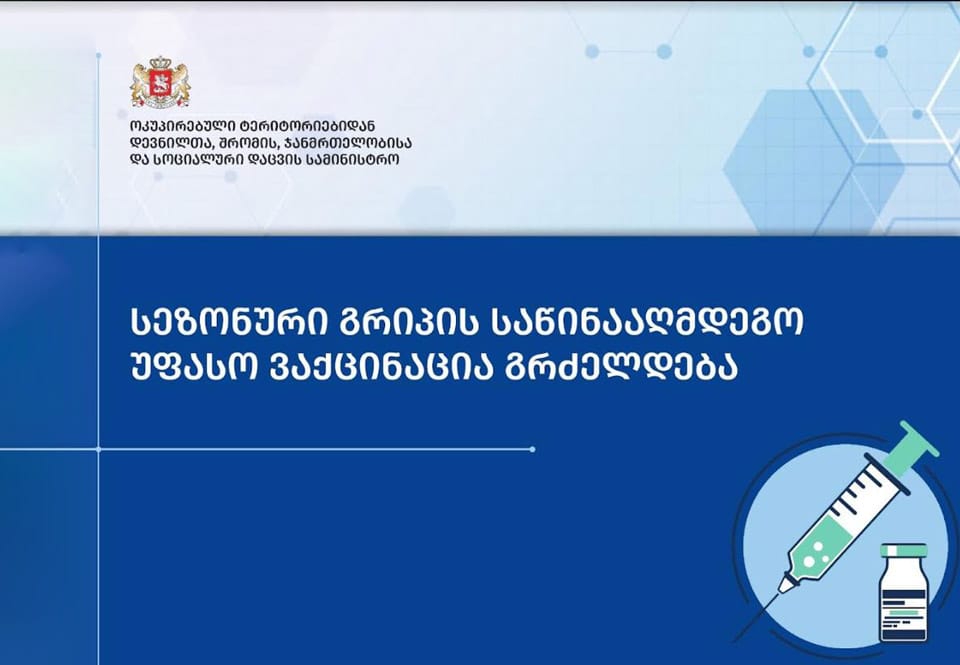 ოკუპირებული ტერიტორიებიდან დევნილთა, შრომის, ჯანმრთელობისა და სოციალური დაცვის სამინისტრო

სეზონური გრიპის საწინააღმდეგო უფასო ვაქცინაცია გრძელდება